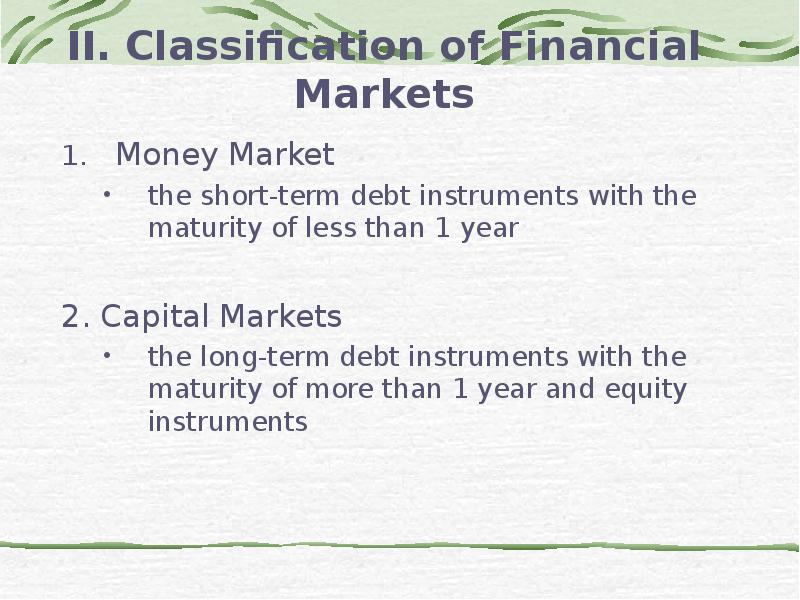 II. Classification of Financial Markets

1. Money Market
• the short-term debt instruments with the maturity of less than 1 year

2. Capital Markets
• the long-term debt instruments with the maturity of more than 1 year and equity instruments